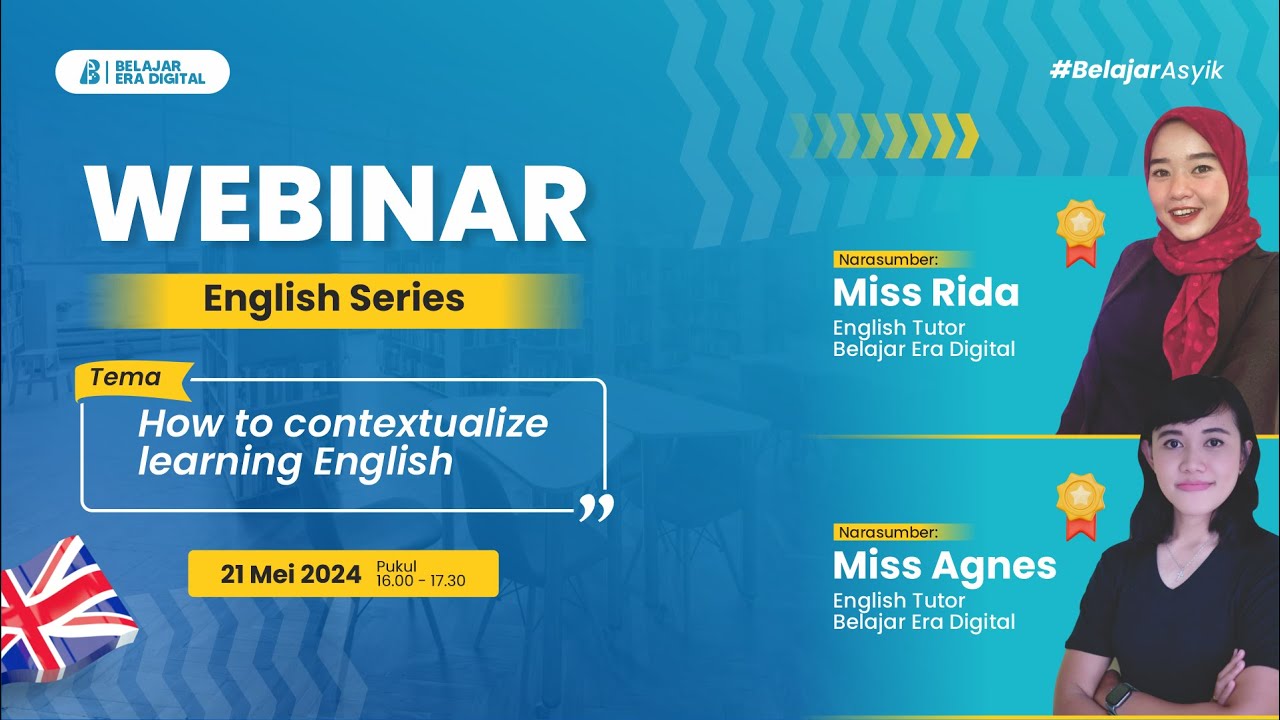 BELAJAR ERA DIGITAL

#BelajarAsyik

WEBINAR

English Series

Tema

How to contextualize learning English

21 Mei 2024 Pukul 16.00 - 17.30

Narasumber:
Miss Rida
English Tutor
Belajar Era Digital

Narasumber:
Miss Agnes
English Tutor
Belajar Era Digital